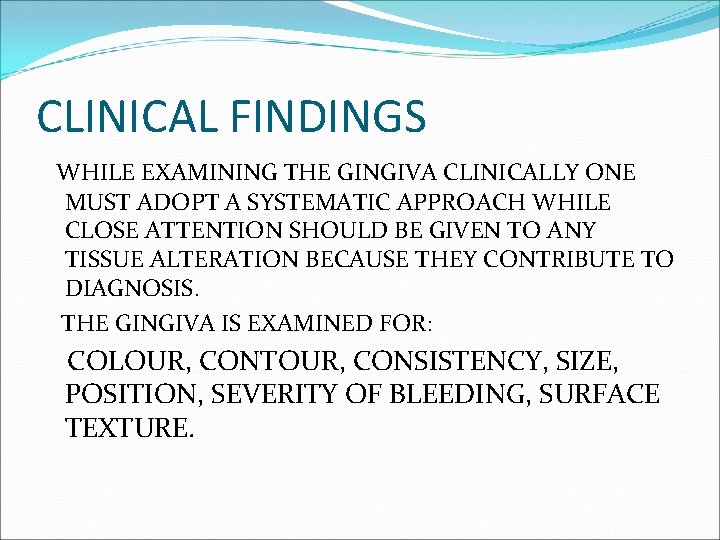 CLINICAL FINDINGS

WHILE EXAMINING THE GINGIVA CLINICALLY ONE MUST ADOPT A SYSTEMATIC APPROACH WHILE CLOSE ATTENTION SHOULD BE GIVEN TO ANY TISSUE ALTERATION BECAUSE THEY CONTRIBUTE TO DIAGNOSIS.

THE GINGIVA IS EXAMINED FOR:

COLOUR, CONTOUR, CONSISTENCY, SIZE, POSITION, SEVERITY OF BLEEDING, SURFACE TEXTURE.